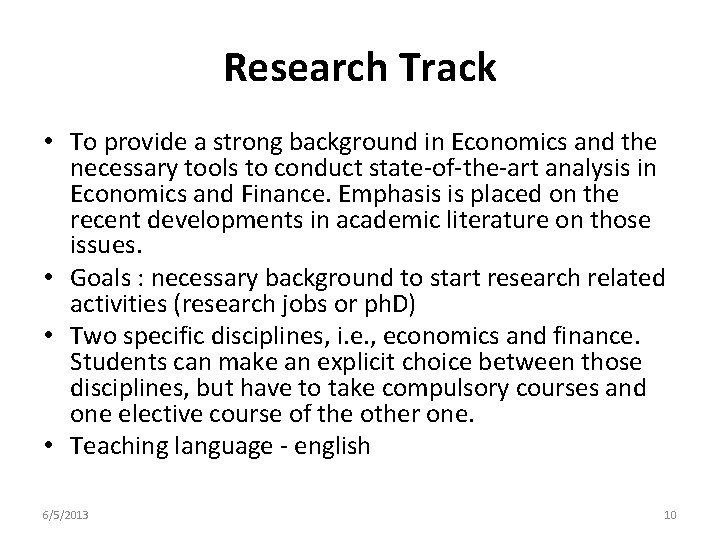 Research Track

• To provide a strong background in Economics and the necessary tools to conduct state-of-the-art analysis in Economics and Finance. Emphasis is placed on the recent developments in academic literature on those issues.
• Goals : necessary background to start research related activities (research jobs or phD)
• Two specific disciplines, i.e., economics and finance. Students can make an explicit choice between those disciplines, but have to take compulsory courses and one elective course of the other one.
• Teaching language - english

6/5/2013

10